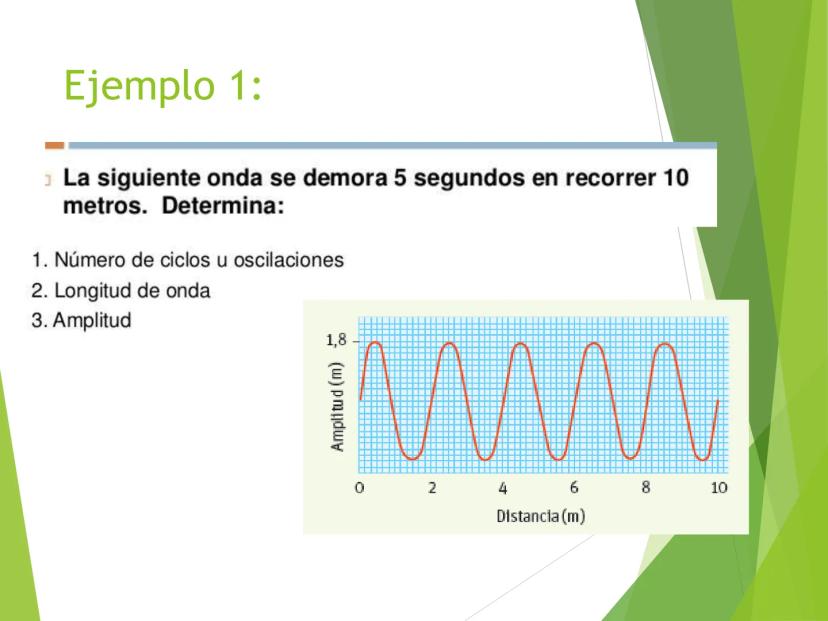 Ejemplo 1:

La siguiente onda se demora 5 segundos en recorrer 10 metros. Determina:

1. Número de ciclos u oscilaciones
2. Longitud de onda
3. Amplitud

1,8

Amplitud (m)

0 2 4 6 8 10

Distancia (m)